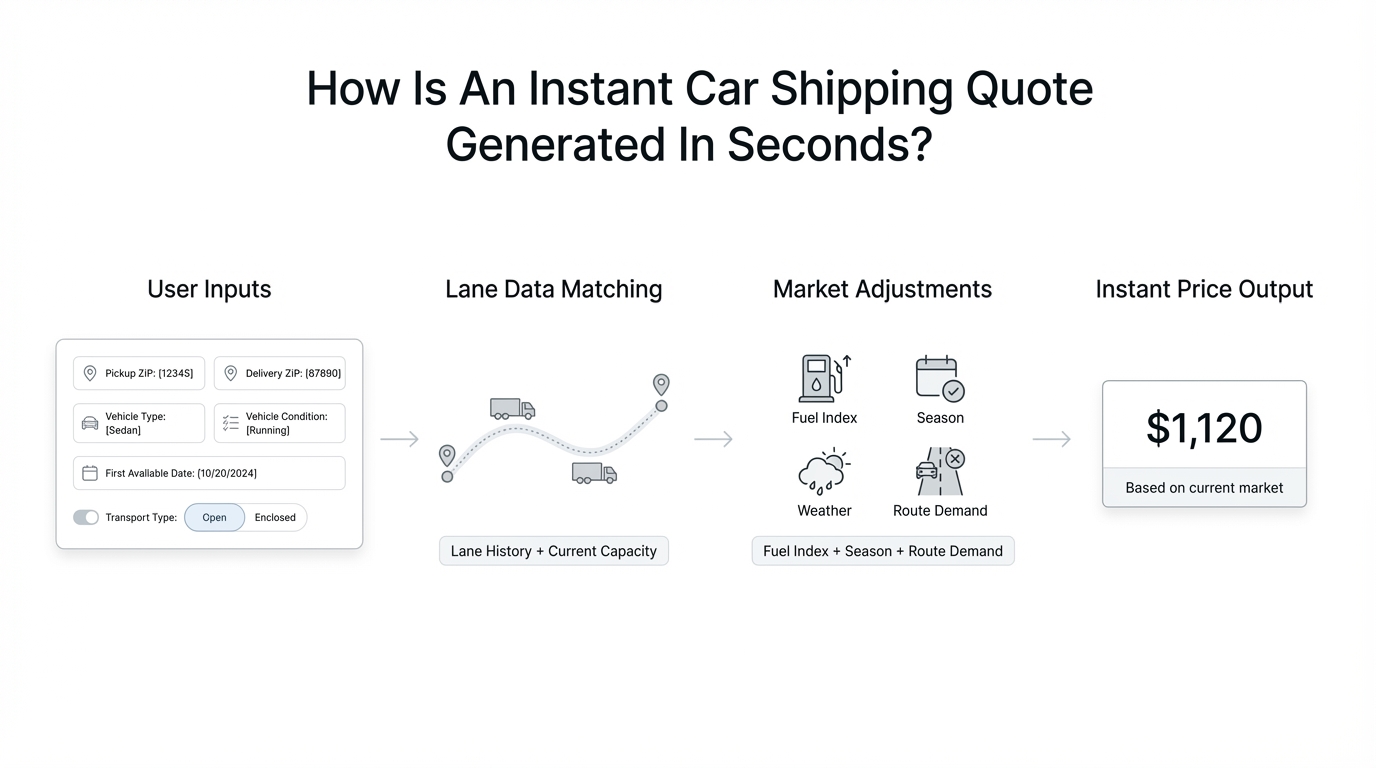 How Is An Instant Car Shipping Quote Generated In Seconds?

User Inputs

Pickup ZIP: [1234S]

Delivery ZIP: [87890]

Vehicle Type: [Sedan]

Vehicle Condition: [Running]

First Available Date: [10/20/2024]

Transport Type: Open Enclosed

Lane Data Matching

Lane History + Current Capacity

Market Adjustments

Fuel Index

Season

Weather

Route Demand

Fuel Index + Season + Route Demand

Instant Price Output

$1,120

Based on current market